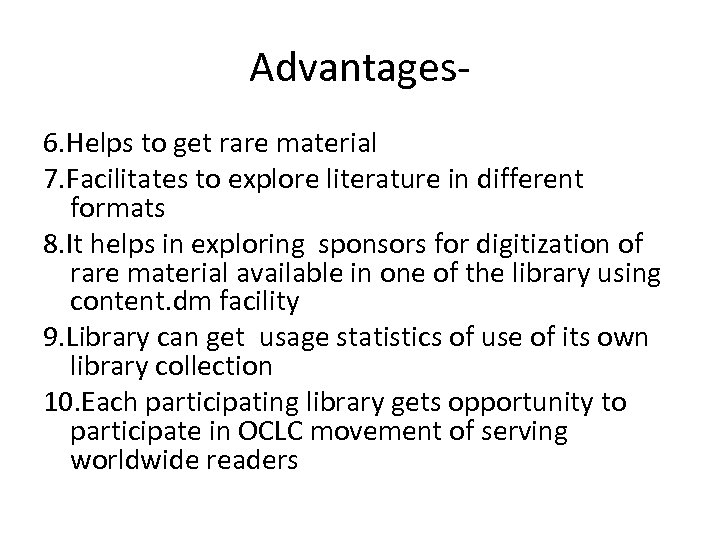 Advantages-

6.Helps to get rare material

7.Facilitates to explore literature in different formats

8.It helps in exploring sponsors for digitization of rare material available in one of the library using content.dm facility

9.Library can get usage statistics of use of its own library collection

10.Each participating library gets opportunity to participate in OCLC movement of serving worldwide readers